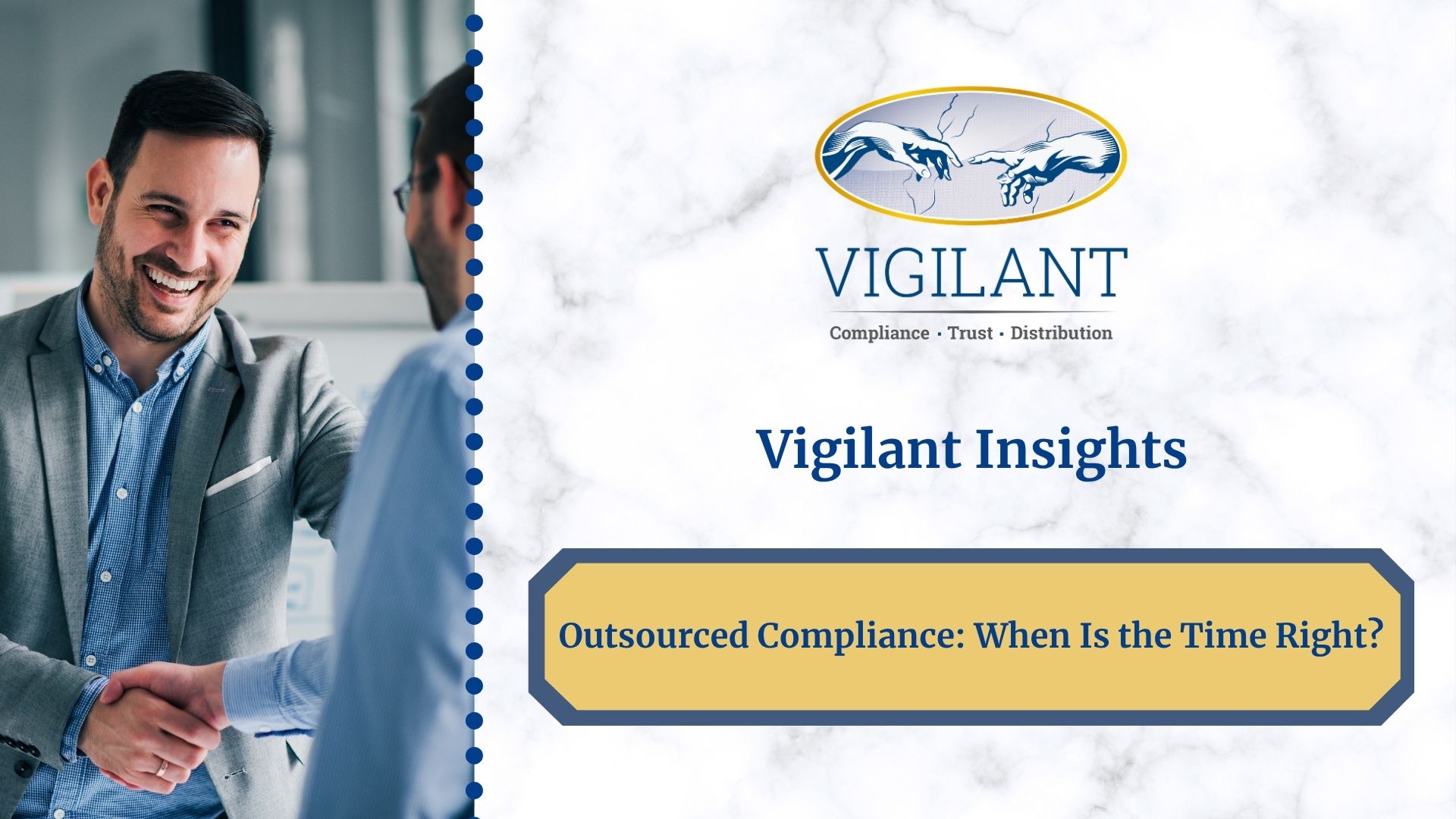 VIGILANT
Compliance · Trust · Distribution

Vigilant Insights

Outsourced Compliance: When Is the Time Right?